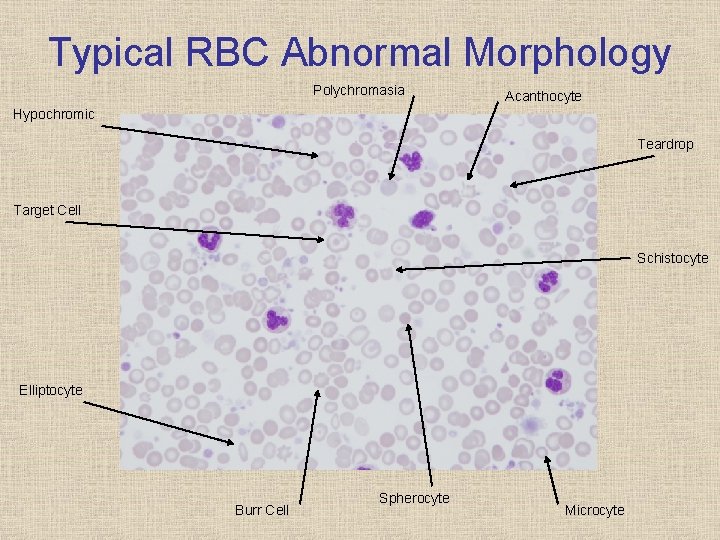 Typical RBC Abnormal Morphology

Polychromasia

Acanthocyte

Hypochromic

Teardrop

Target Cell

Schistocyte

Elliptocyte

Burr Cell

Spherocyte

Microcyte